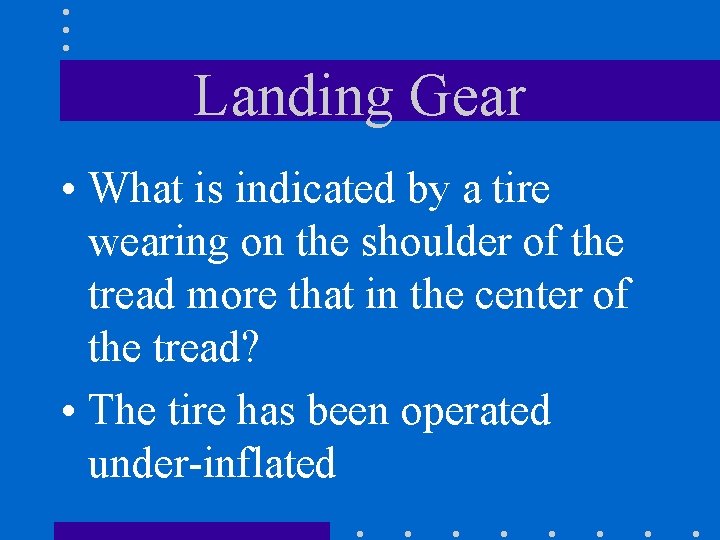 Landing Gear

• What is indicated by a tire wearing on the shoulder of the tread more that in the center of the tread?

• The tire has been operated under-inflated